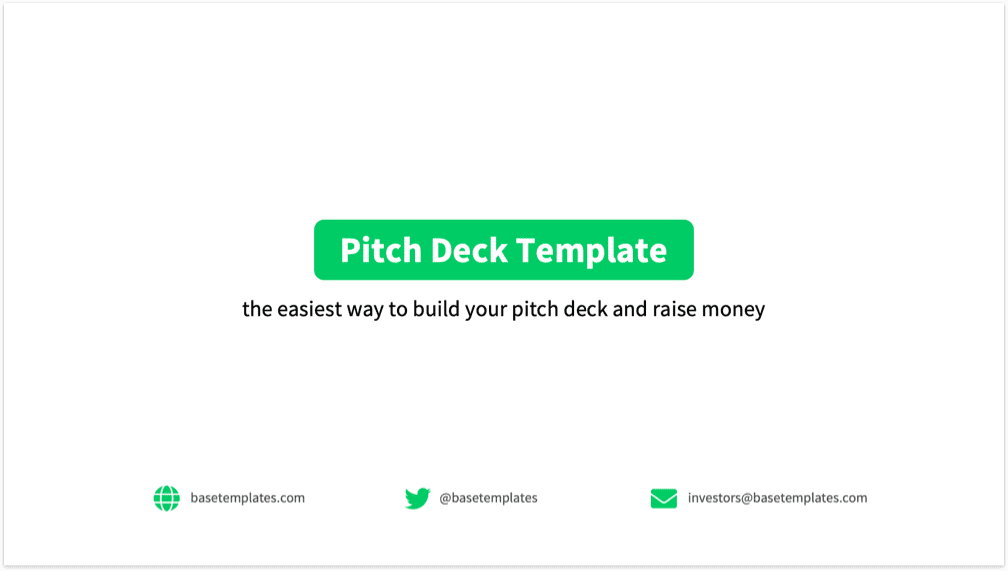 Pitch Deck Template

the easiest way to build your pitch deck and raise money

basetemplates.com

@basetemplates

investors@basetemplates.com